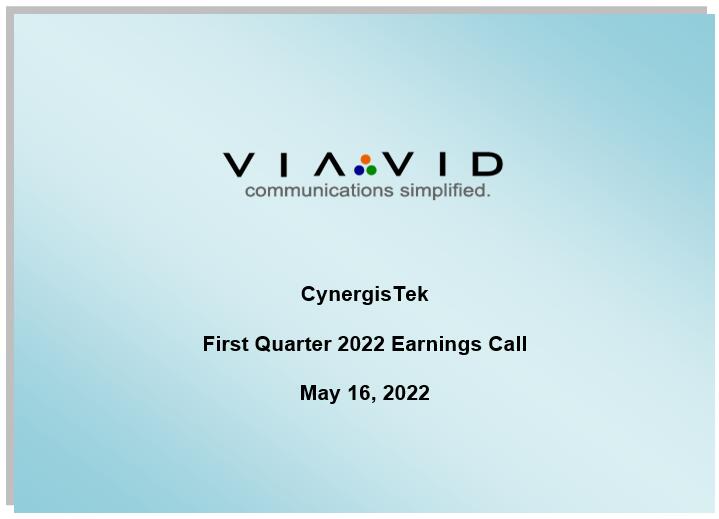 VIAVID
communications simplified.

CynergisTek

First Quarter 2022 Earnings Call

May 16, 2022